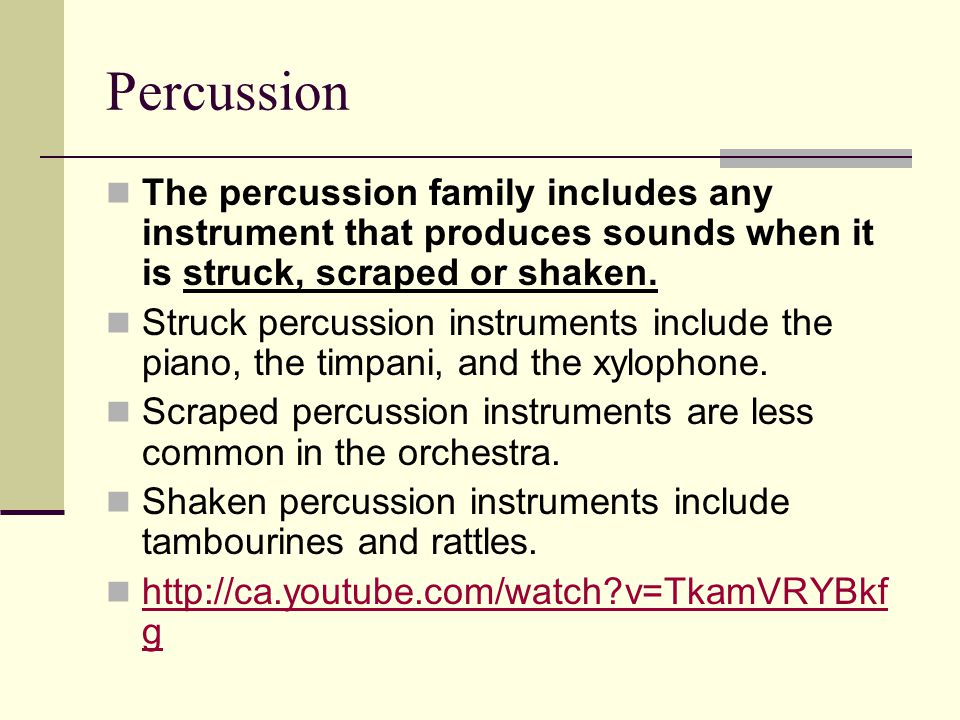 Percussion

The percussion family includes any instrument that produces sounds when it is struck, scraped or shaken.

Struck percussion instruments include the piano, the timpani, and the xylophone.

Scraped percussion instruments are less common in the orchestra.

Shaken percussion instruments include tambourines and rattles.

http://ca.youtube.com/watch?v=TkamVRYBkfg